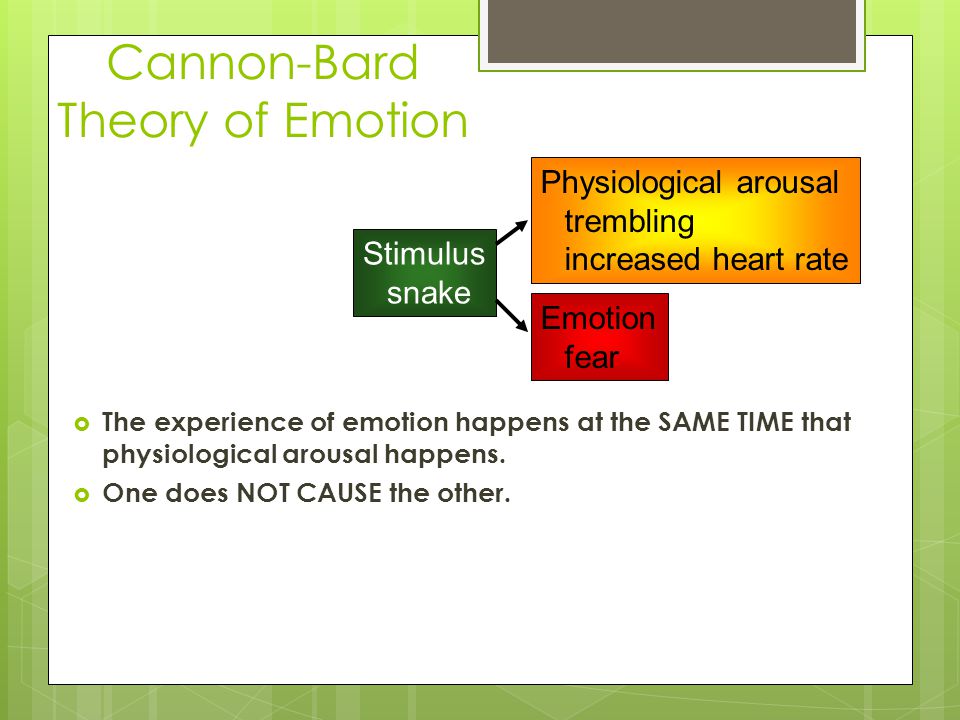 Cannon-Bard Theory of Emotion

Stimulus
snake

Physiological arousal
trembling
increased heart rate

Emotion
fear

The experience of emotion happens at the SAME TIME that physiological arousal happens.

One does NOT CAUSE the other.